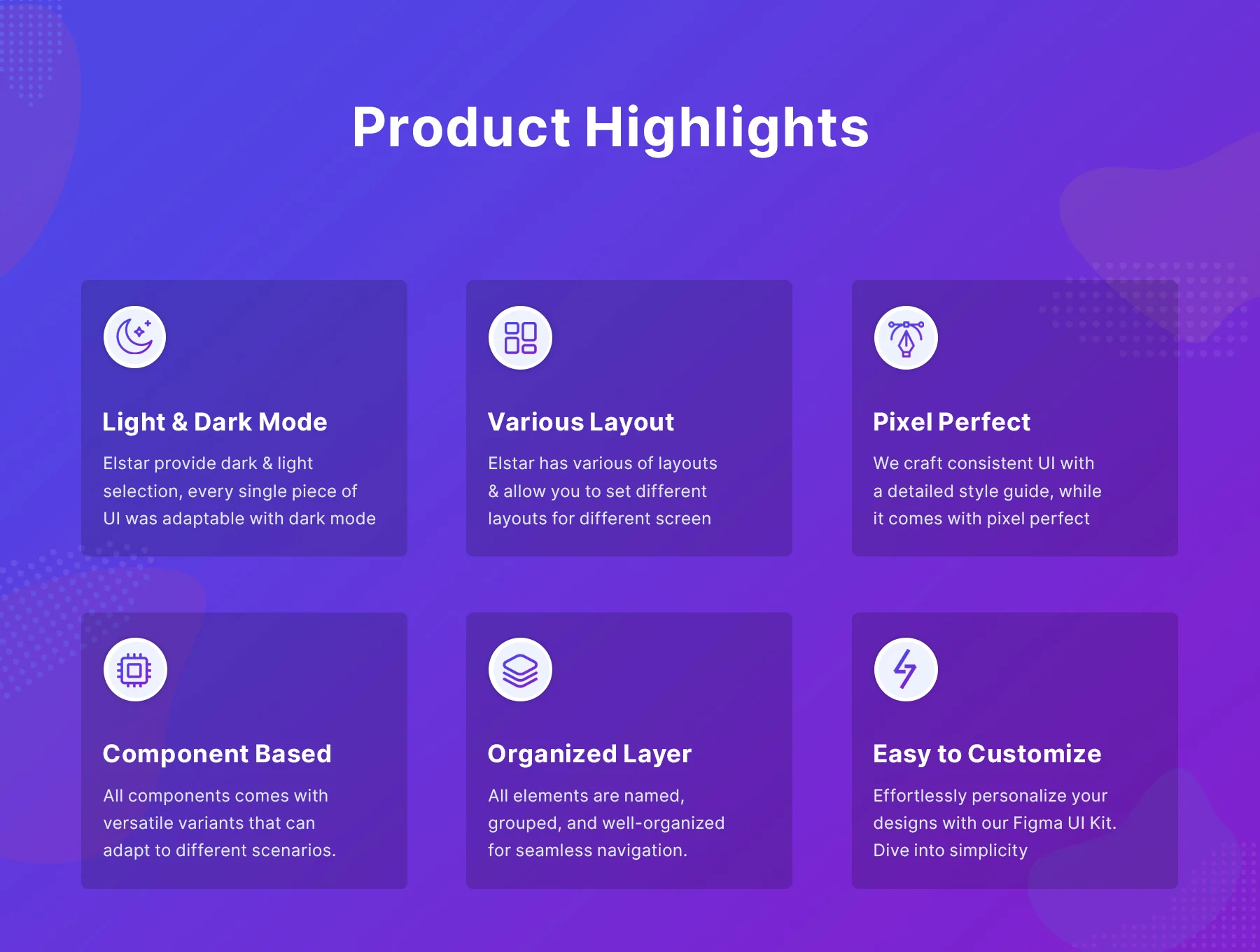 Product Highlights

Light & Dark Mode

Elstar provide dark & light selection, every single piece of UI was adaptable with dark mode

Various Layout

Elstar has various of layouts & allow you to set different layouts for different screen

Pixel Perfect

We craft consistent UI with a detailed style guide, while it comes with pixel perfect

Component Based

All components comes with versatile variants that can adapt to different scenarios.

Organized Layer

All elements are named, grouped, and well-organized for seamless navigation.

Easy to Customize

Effortlessly personalize your designs with our Figma UI Kit. Dive into simplicity